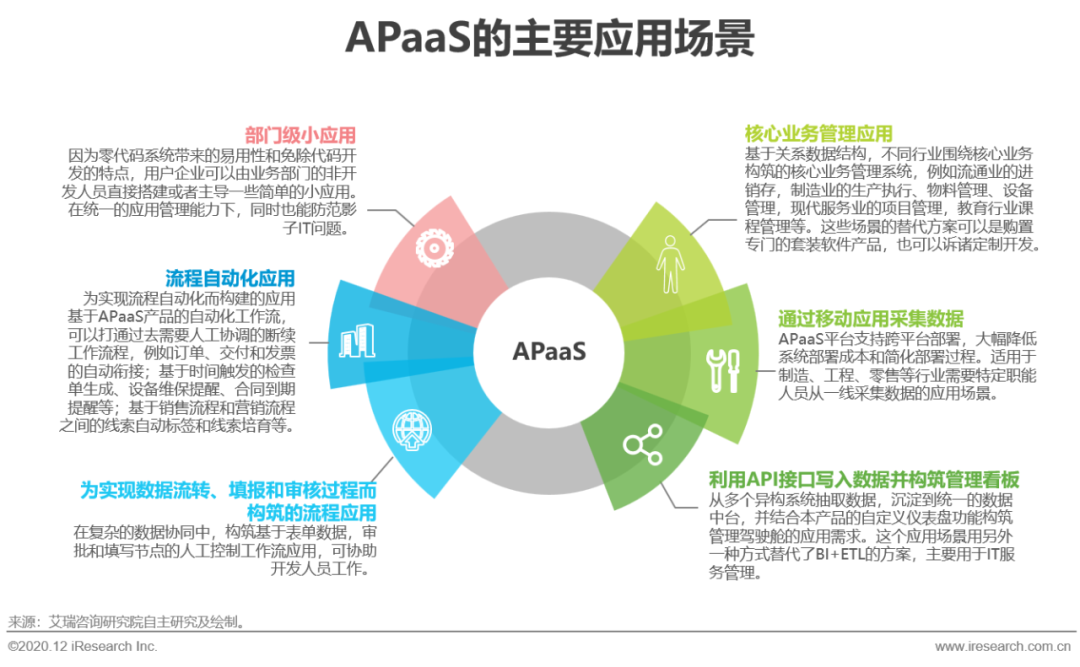 APaaS的主要应用场景

部门级小应用
因为零代码系统带来的易用性和免除代码开发的特点，用户企业可以由业务部门的非开发人员直接搭建或者主导一些简单的小应用。在统一的应用管理能力下，同时也能防范影子IT问题。

流程自动化应用
为实现流程自动化而构建的应用基于APaaS产品的自动化工作流，可以打通过去需要人工协调的断续工作流程，例如订单、交付和发票的自动衔接；基于时间触发的检查单生成、设备维保提醒、合同到期提醒等；基于销售流程和营销流程之间的线索自动标签和线索培育等。

为实现数据流转、填报和审核过程而构筑的流程应用
在复杂的数据协同中，构筑基于表单数据，审批和填写节点的人工控制工作流应用，可协助开发人员工作。

APaaS

核心业务管理应用
基于关系数据结构，不同行业围绕核心业务构筑的核心业务管理系统，例如流通业的进销存，制造业的生产执行、物料管理、设备管理，现代服务业的项目管理，教育行业课程管理等。这些场景的替代方案可以是购置专门的套装软件产品，也可以诉诸定制开发。

通过移动应用采集数据
APaaS平台支持跨平台部署，大幅降低系统部署成本和简化部署过程。适用于制造、工程、零售等行业需要特定职能人员从一线采集数据的应用场景。

利用API接口写入数据并构筑管理看板
从多个异构系统抽取数据，沉淀到统一的数据中台，并结合本产品的自定义仪表盘功能构筑管理驾驶舱的应用需求。这个应用场景用另外一种方式替代了BI+ETL的方案，主要用于IT服务管理。

来源：艾瑞咨询研究院自主研究及绘制。

©2020.12 iResearch Inc.
www.iresearch.com.cn